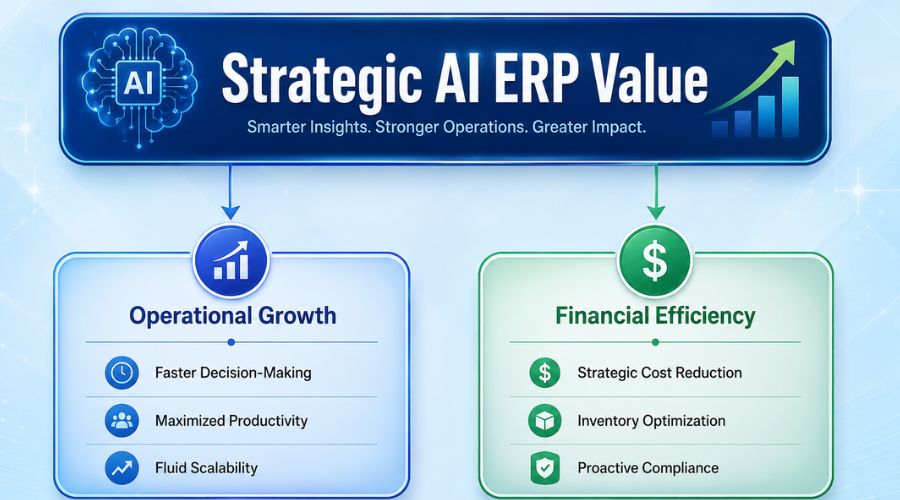 AI

Strategic AI ERP Value

Smarter Insights. Stronger Operations. Greater Impact.

Operational Growth

Faster Decision-Making

Maximized Productivity

Fluid Scalability

$

Financial Efficiency

$

Strategic Cost Reduction

Inventory Optimization

Proactive Compliance